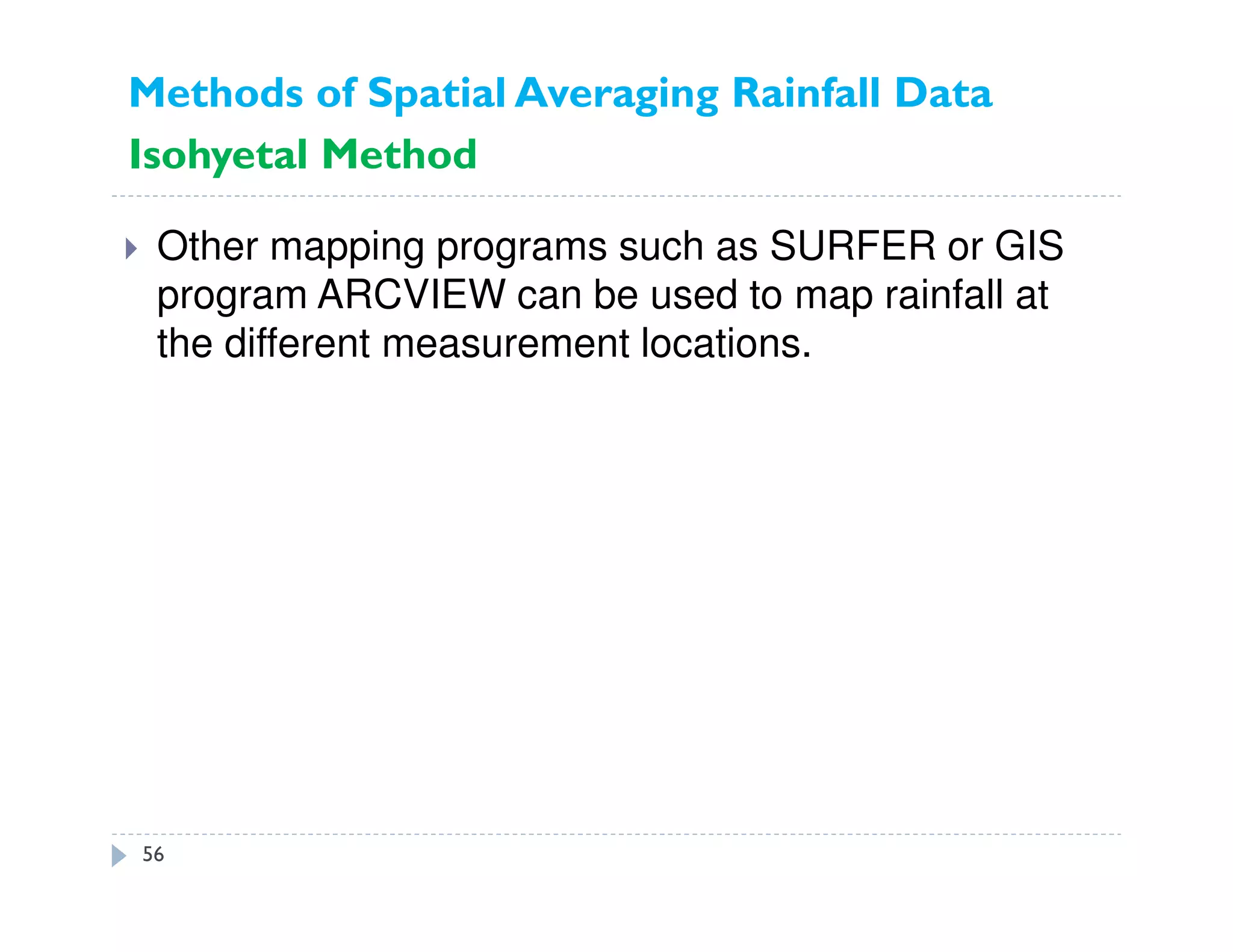 Methods of Spatial Averaging Rainfall Data
Isohyetal Method

Other mapping programs such as SURFER or GIS program ARCVIEW can be used to map rainfall at the different measurement locations.

56